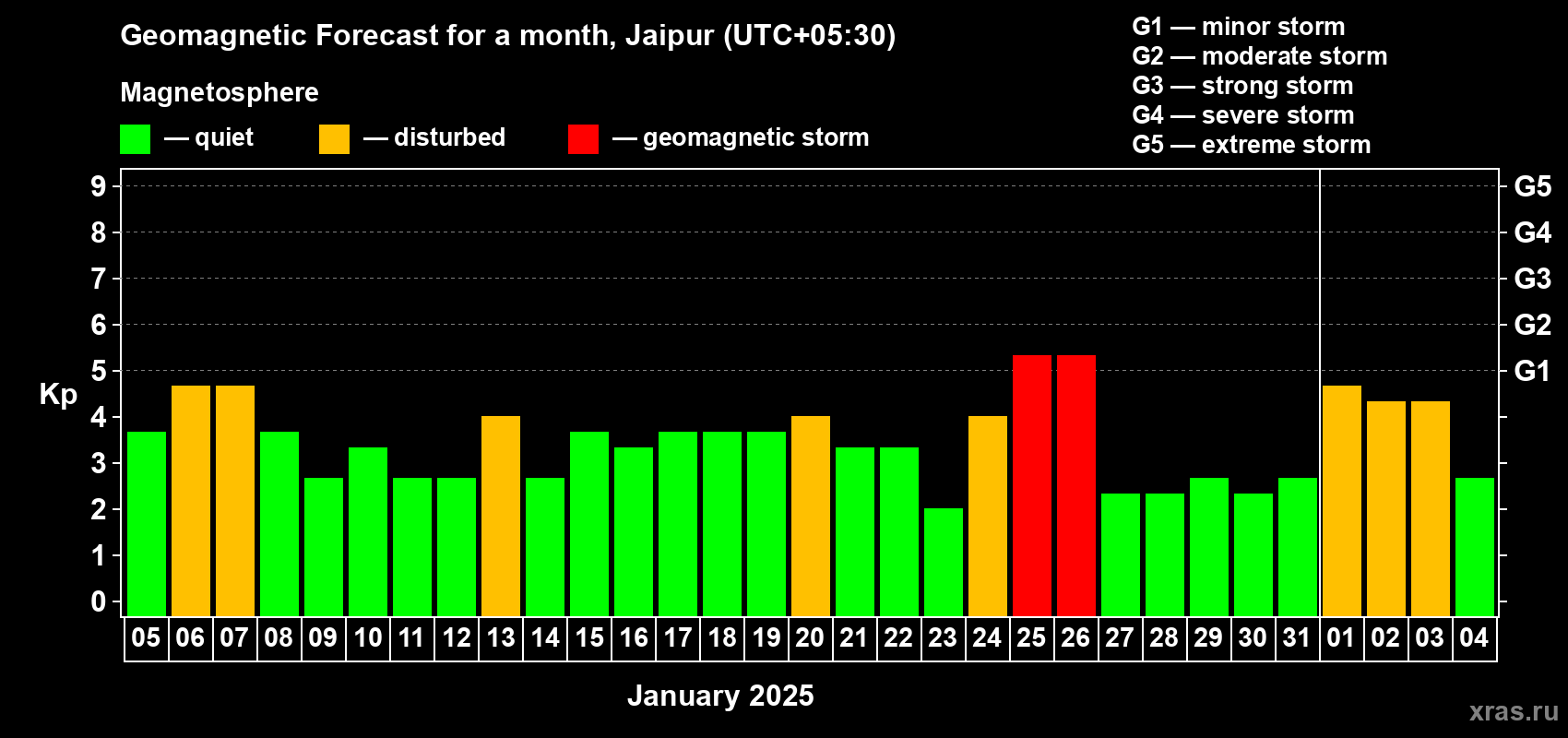 Geomagnetic Forecast for a month, Jaipur (UTC+05:30)

Magnetosphere

— quiet — disturbed — geomagnetic storm

G1 — minor storm
G2 — moderate storm
G3 — strong storm
G4 — severe storm
G5 — extreme storm

Kp

9
8
7
6
5
4
3
2
1
0

G5
G4
G3
G2
G1

05 06 07 08 09 10 11 12 13 14 15 16 17 18 19 20 21 22 23 24 25 26 27 28 29 30 31 01 02 03 04

January 2025

xras.ru